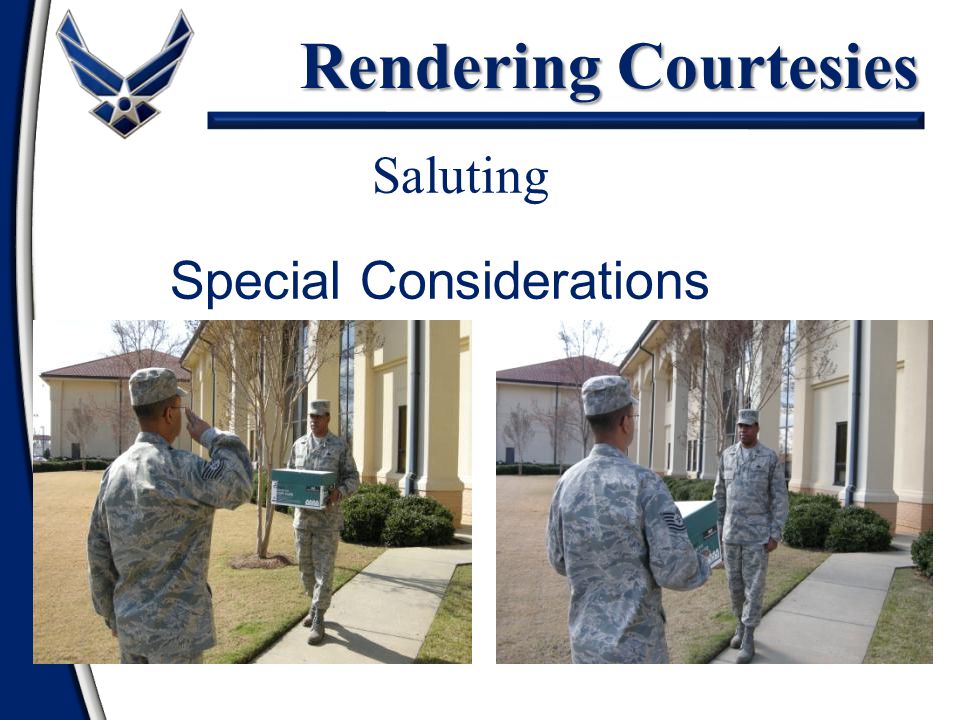 Rendering Courtesies

Saluting

Special Considerations